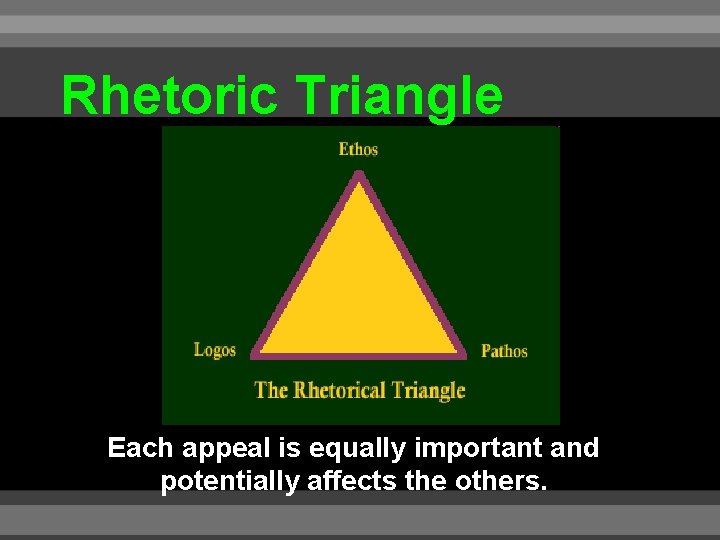 Rhetoric Triangle

Ethos

Logos

Pathos

The Rhetorical Triangle

Each appeal is equally important and potentially affects the others.